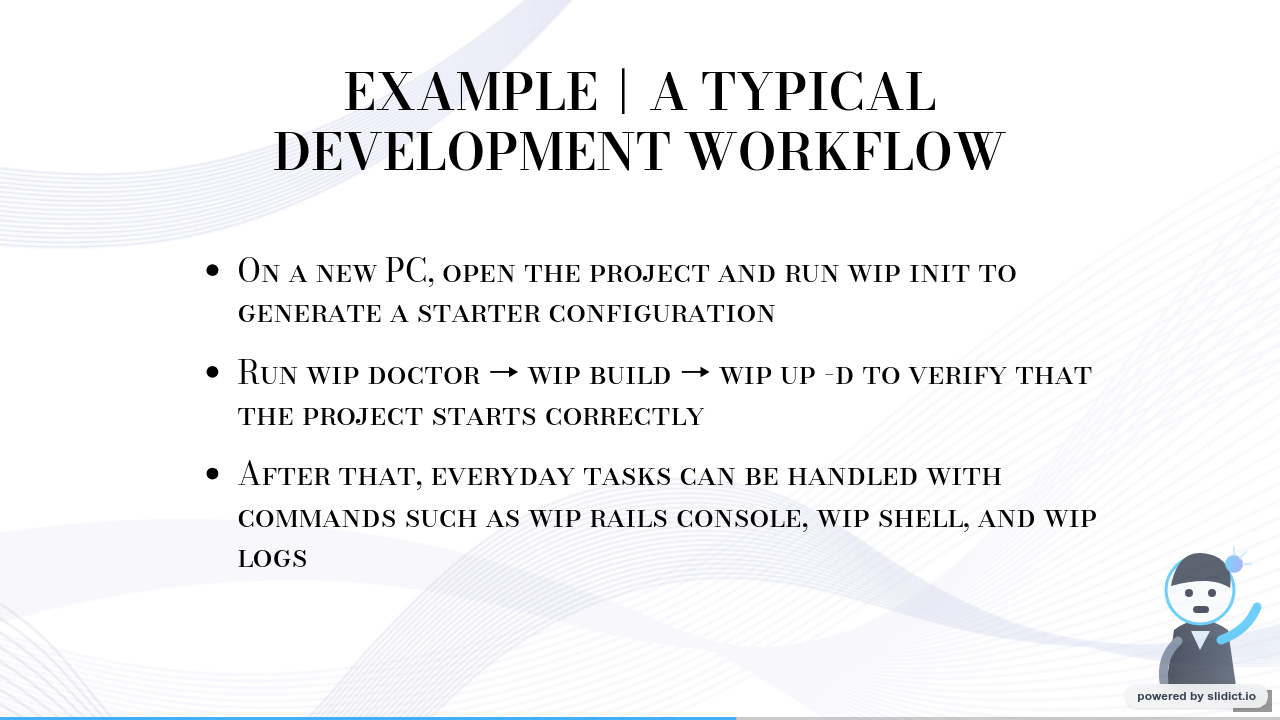 EXAMPLE | A TYPICAL DEVELOPMENT WORKFLOW

- On a new PC, open the project and run wip init to generate a starter configuration
- Run wip doctor → wip build → wip up -d to verify that the project starts correctly
- After that, everyday tasks can be handled with commands such as wip rails console, wip shell, and wip logs

powered by slidict.io